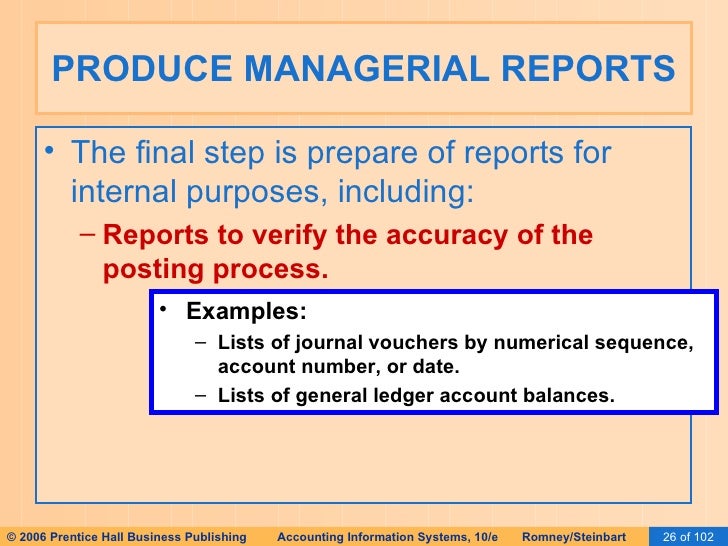 PRODUCE MANAGERIAL REPORTS

• The final step is prepare of reports for internal purposes, including:

– Reports to verify the accuracy of the posting process.

• Examples:

– Lists of journal vouchers by numerical sequence, account number, or date.

– Lists of general ledger account balances.

© 2006 Prentice Hall Business Publishing Accounting Information Systems, 10/e Romney/Steinbart 26 of 102